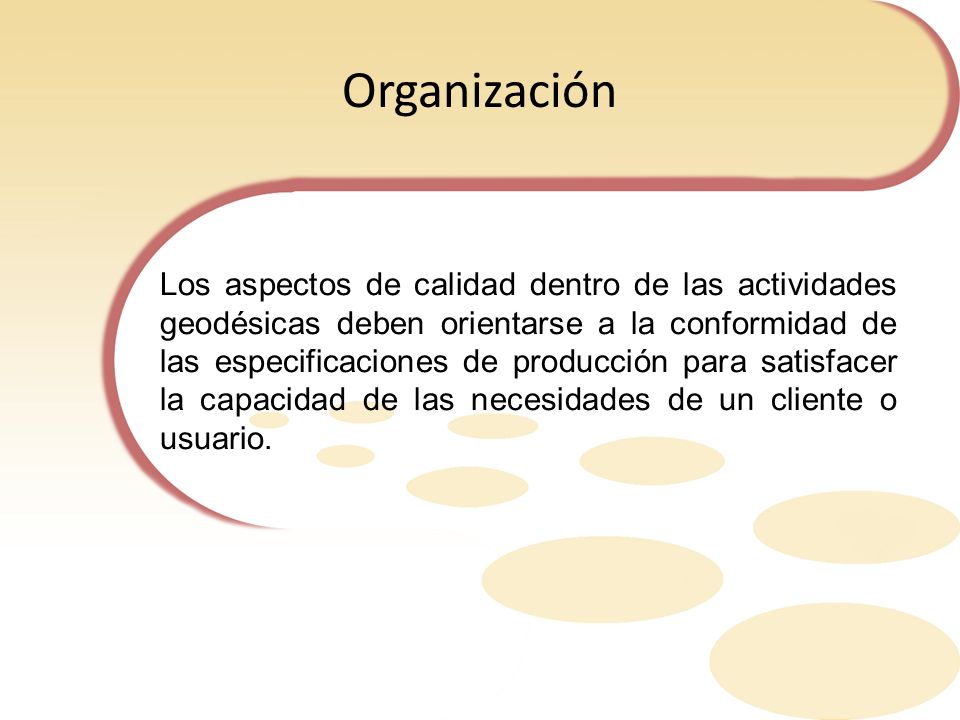 Organización

Los aspectos de calidad dentro de las actividades geodésicas deben orientarse a la conformidad de las especificaciones de producción para satisfacer la capacidad de las necesidades de un cliente o usuario.